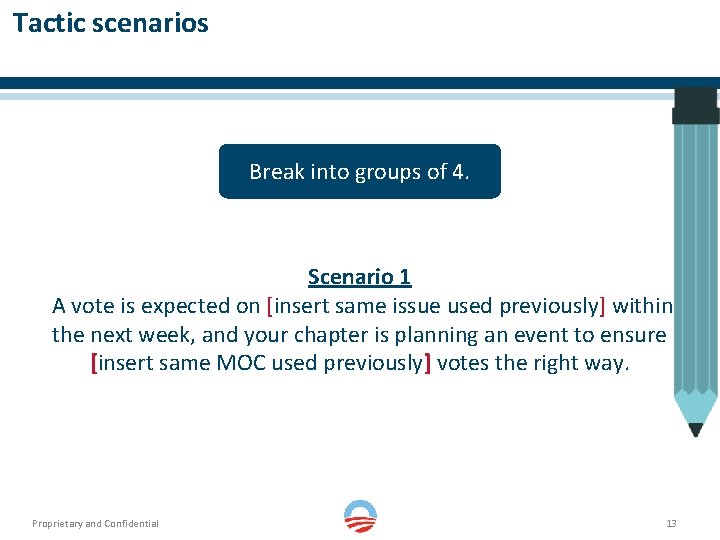 Tactic scenarios

Break into groups of 4.

Scenario 1
A vote is expected on [insert same issue used previously] within the next week, and your chapter is planning an event to ensure [insert same MOC used previously] votes the right way.

Proprietary and Confidential

13